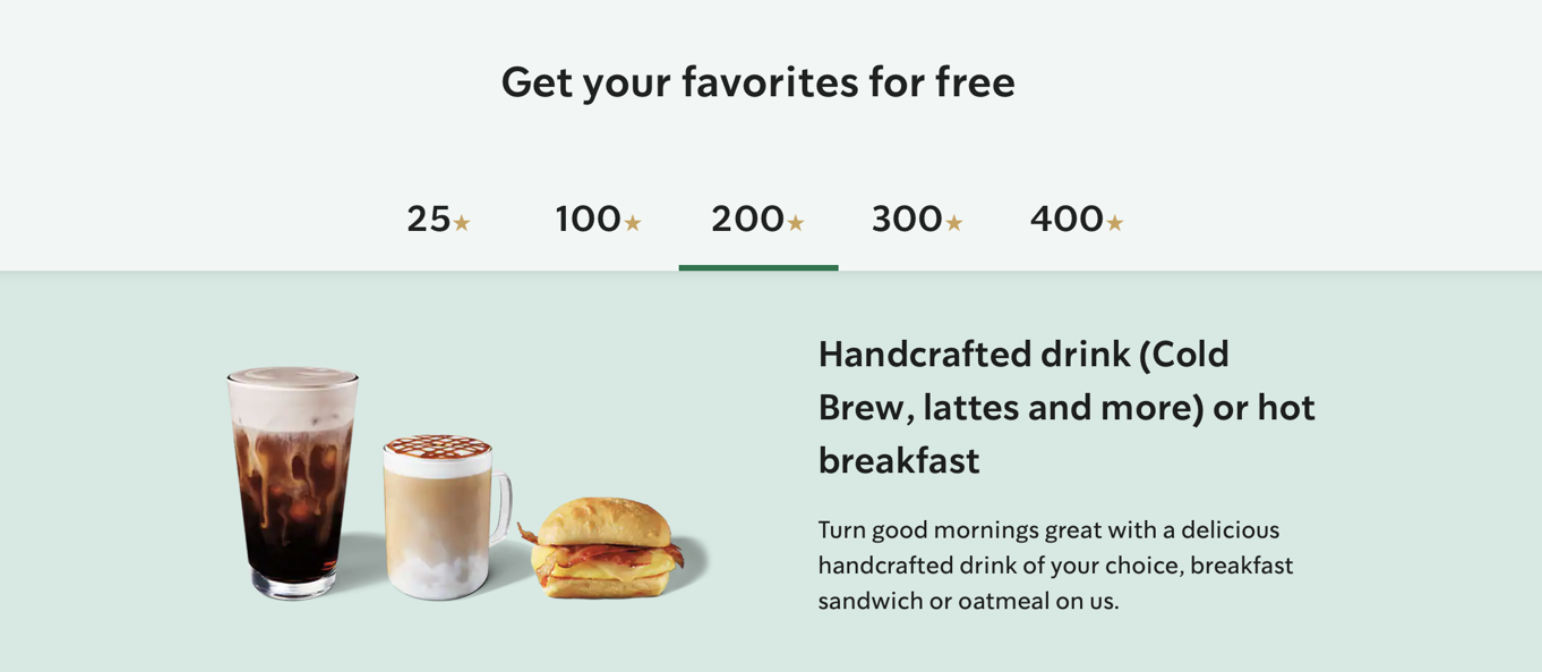 Get your favorites for free

25★ 100★ 200★ 300★ 400★

Handcrafted drink (Cold Brew, lattes and more) or hot breakfast

Turn good mornings great with a delicious handcrafted drink of your choice, breakfast sandwich or oatmeal on us.